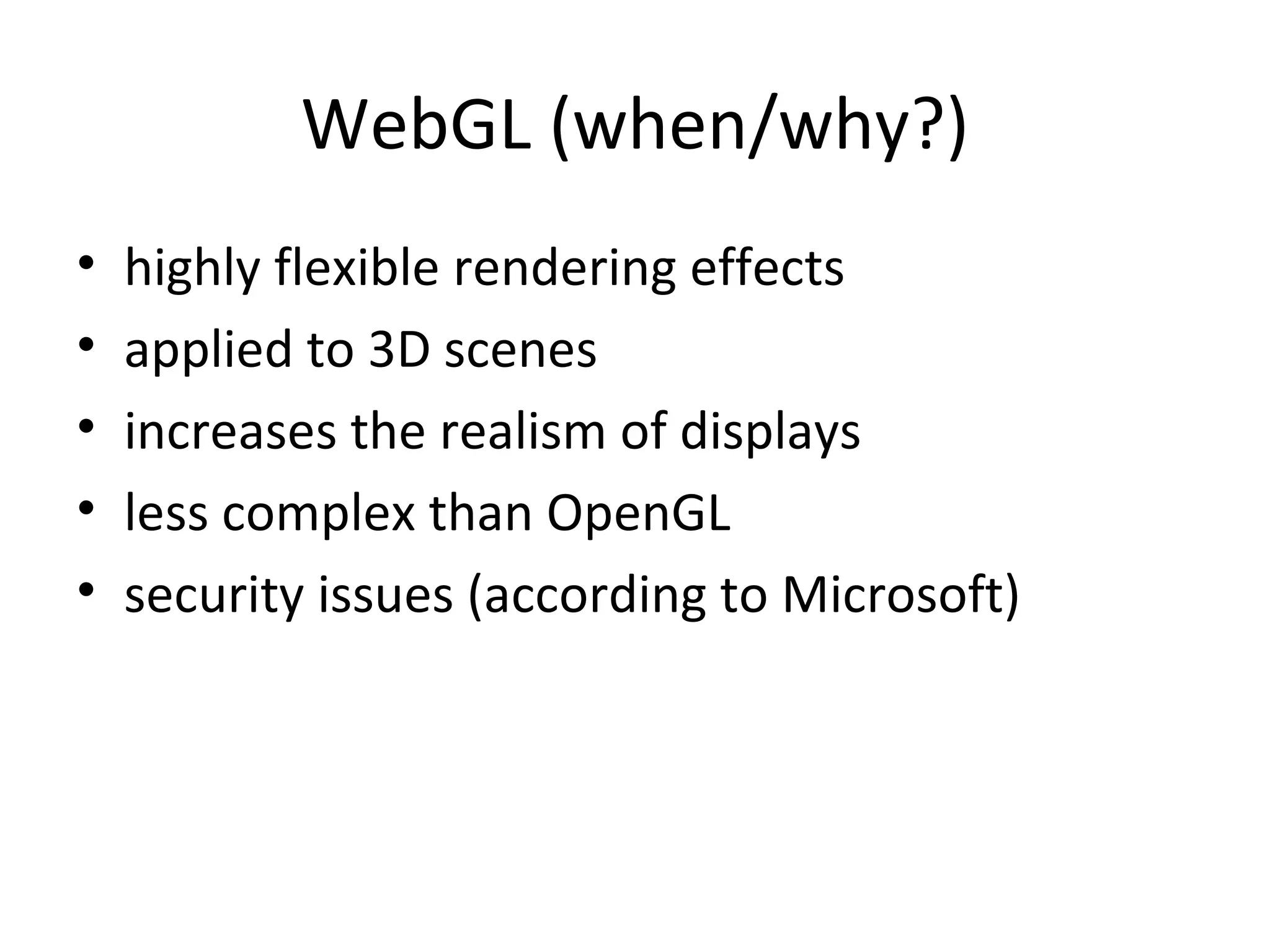 WebGL (when/why?)

• highly flexible rendering effects
• applied to 3D scenes
• increases the realism of displays
• less complex than OpenGL
• security issues (according to Microsoft)